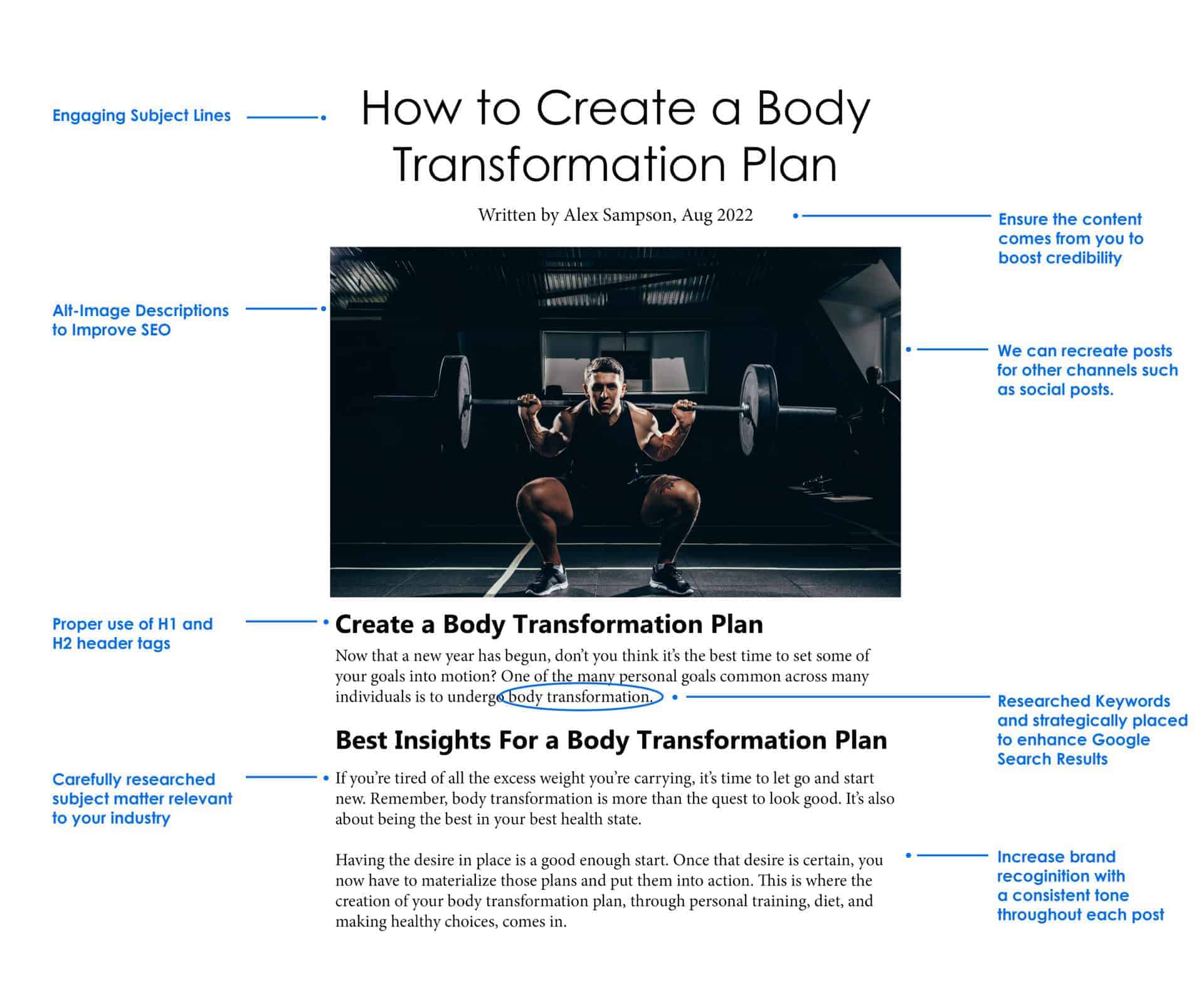 Engaging Subject Lines

How to Create a Body Transformation Plan

Written by Alex Sampson, Aug 2022

Ensure the content comes from you to boost credibility

Alt-Image Descriptions to Improve SEO

We can recreate posts for other channels such as social posts.

Proper use of H1 and H2 header tags

Create a Body Transformation Plan

Now that a new year has begun, don't you think it's the best time to set some of your goals into motion? One of the many personal goals common across many individuals is to undergo body transformation.

Researched Keywords and strategically placed to enhance Google Search Results

Best Insights For a Body Transformation Plan

Carefully researched subject matter relevant to your industry

If you're tired of all the excess weight you're carrying, it's time to let go and start new. Remember, body transformation is more than the quest to look good. It's also about being the best in your best health state.

Having the desire in place is a good enough start. Once that desire is certain, you now have to materialize those plans and put them into action. This is where the creation of your body transformation plan, through personal training, diet, and making healthy choices, comes in.

Increase brand recoginition with a consistent tone throughout each post